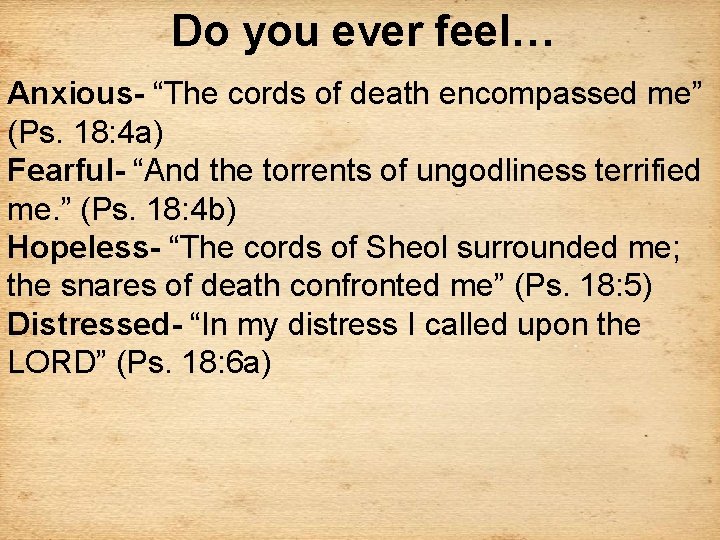 Do you ever feel…

Anxious- “The cords of death encompassed me” (Ps. 18:4a)
Fearful- “And the torrents of ungodliness terrified me.” (Ps. 18:4b)
Hopeless- “The cords of Sheol surrounded me; the snares of death confronted me” (Ps. 18:5)
Distressed- “In my distress I called upon the LORD” (Ps. 18:6a)